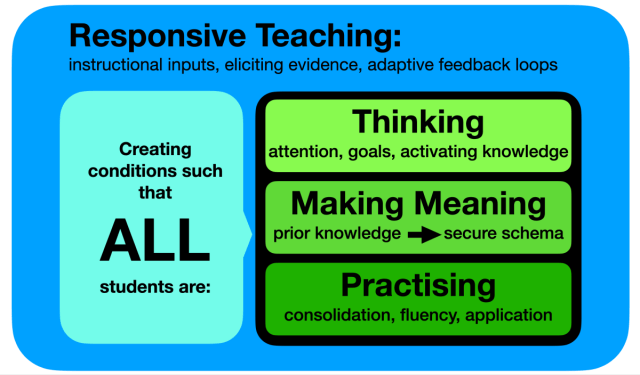 Responsive Teaching:
instructional inputs, eliciting evidence, adaptive feedback loops

Creating conditions such that ALL students are:

Thinking
attention, goals, activating knowledge

Making Meaning
prior knowledge → secure schema

Practising
consolidation, fluency, application